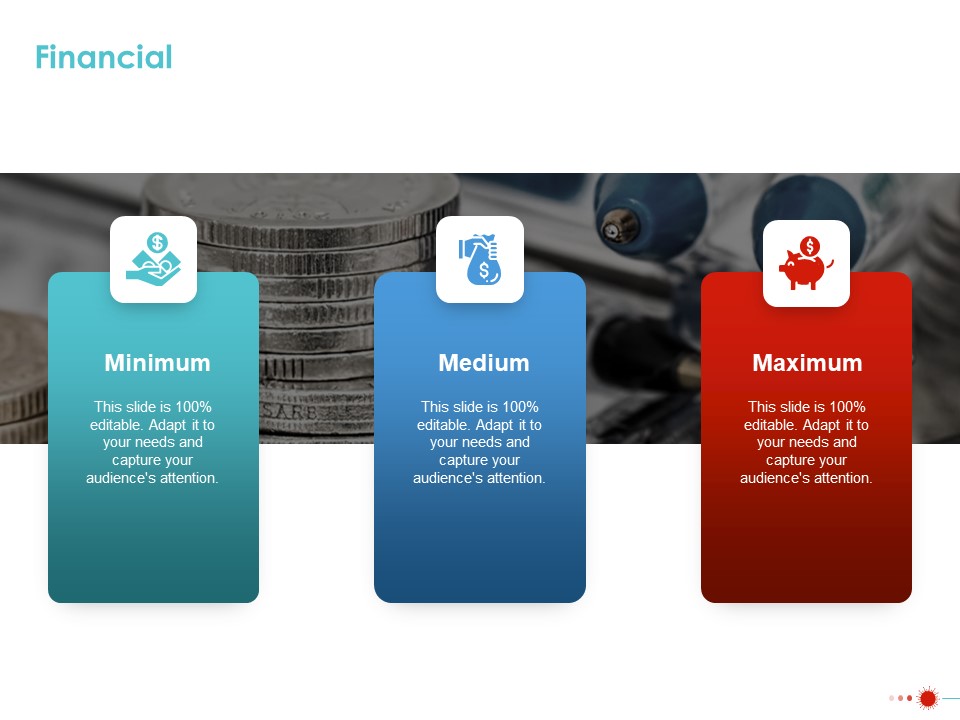 Financial

Minimum

This slide is 100% editable. Adapt it to your needs and capture your audience's attention.

Medium

This slide is 100% editable. Adapt it to your needs and capture your audience's attention.

Maximum

This slide is 100% editable. Adapt it to your needs and capture your audience's attention.